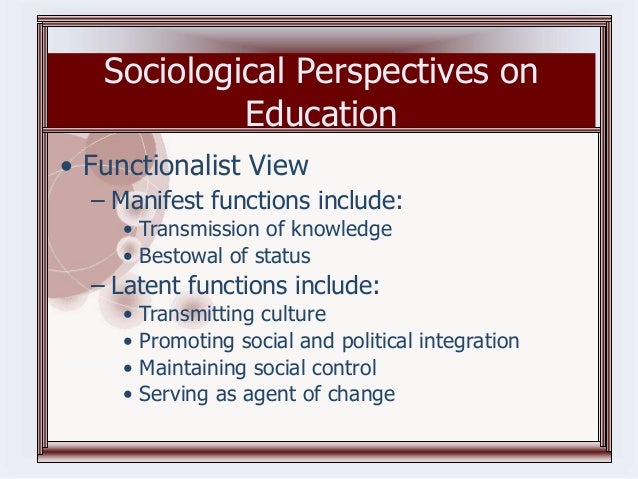 Sociological Perspectives on Education

• Functionalist View
– Manifest functions include:
• Transmission of knowledge
• Bestowal of status
– Latent functions include:
• Transmitting culture
• Promoting social and political integration
• Maintaining social control
• Serving as agent of change